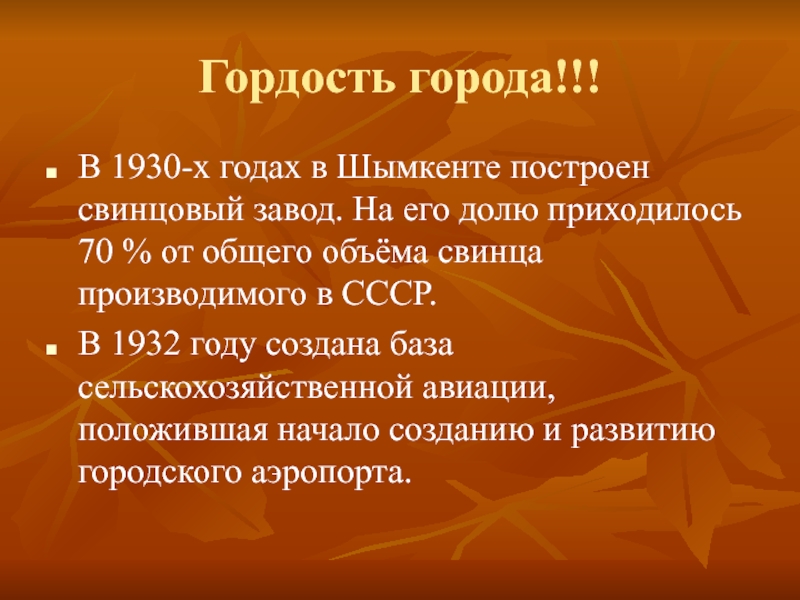 Гордость города!!!

- В 1930-х годах в Шымкенте построен свинцовый завод. На его долю приходилось 70 % от общего объёма свинца производимого в СССР.
- В 1932 году создана база сельскохозяйственной авиации, положившая начало созданию и развитию городского аэропорта.